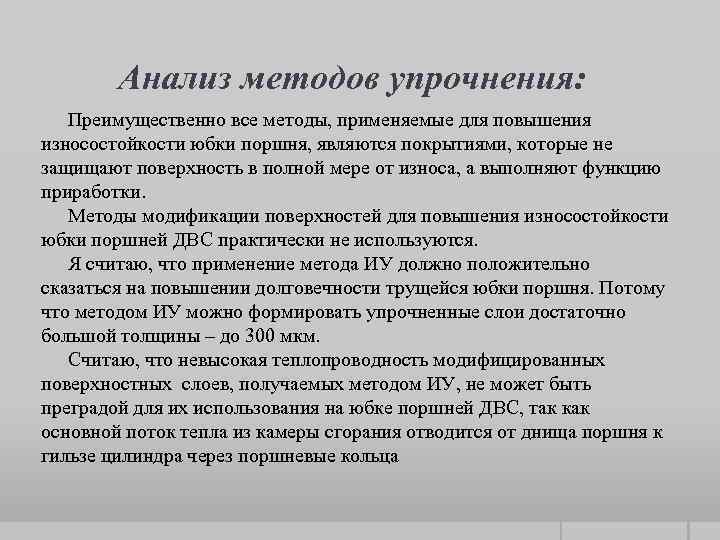 Анализ методов упрочнения:

Преимущественно все методы, применяемые для повышения износостойкости юбки поршня, являются покрытиями, которые не защищают поверхность в полной мере от износа, а выполняют функцию приработки.

Методы модификации поверхностей для повышения износостойкости юбки поршней ДВС практически не используются.

Я считаю, что применение метода ИУ должно положительно сказаться на повышении долговечности трущейся юбки поршня. Потому что методом ИУ можно формировать упрочненные слои достаточно большой толщины – до 300 мкм.

Считаю, что невысокая теплопроводность модифицированных поверхностных слоев, получаемых методом ИУ, не может быть преградой для их использования на юбке поршней ДВС, так как основной поток тепла из камеры сгорания отводится от днища поршня к гильзе цилиндра через поршневые кольца